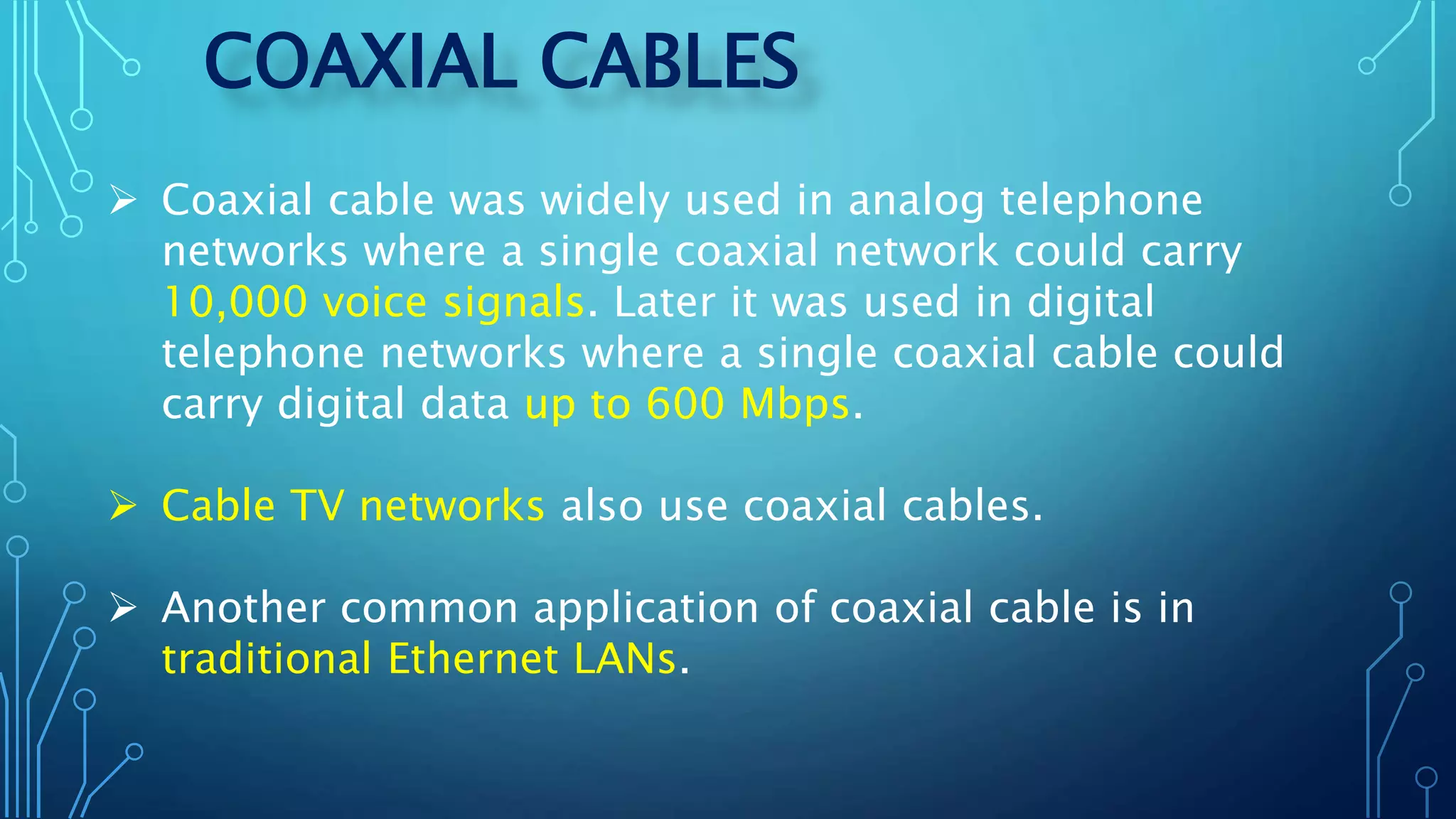 COAXIAL CABLES

➢ Coaxial cable was widely used in analog telephone networks where a single coaxial network could carry 10,000 voice signals. Later it was used in digital telephone networks where a single coaxial cable could carry digital data up to 600 Mbps.

➢ Cable TV networks also use coaxial cables.

➢ Another common application of coaxial cable is in traditional Ethernet LANs.